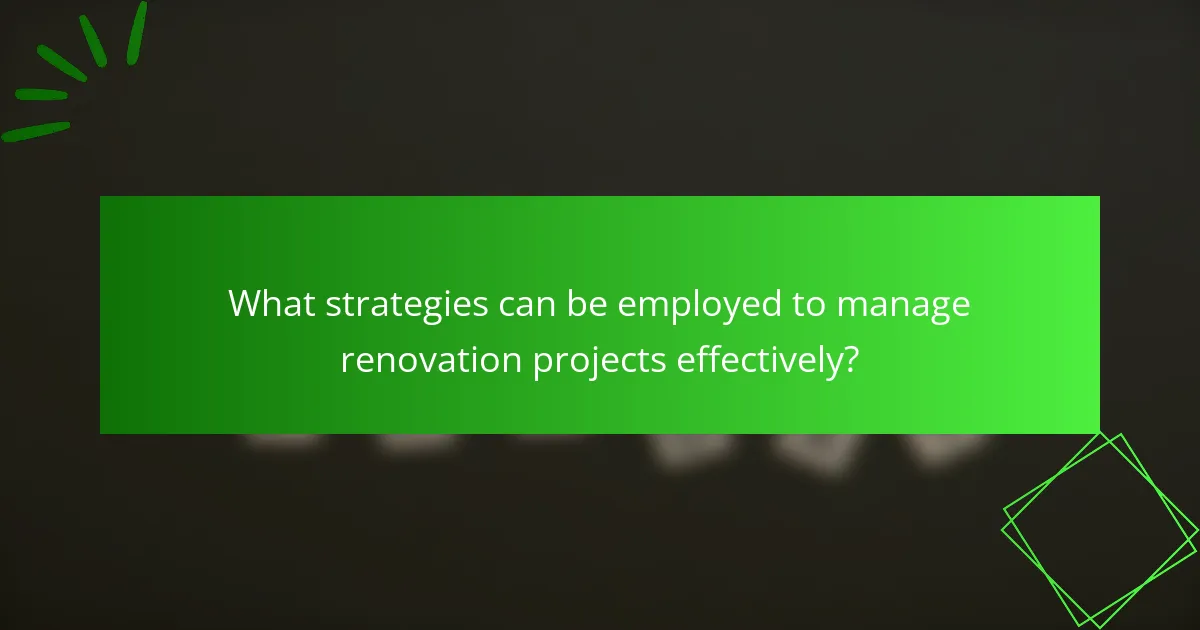 What strategies can be employed to manage renovation projects effectively?